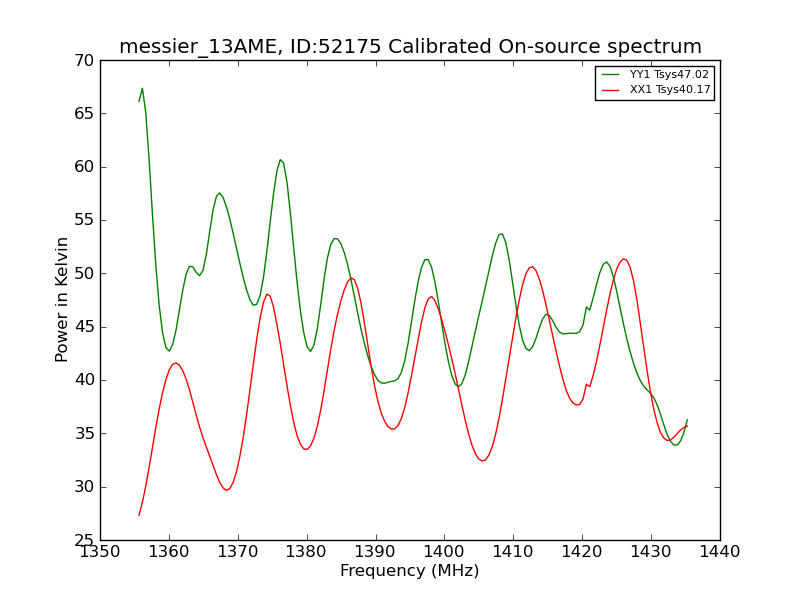 messier_13AME, ID:52175 Calibrated On-source spectrum

YY1 Tsys47.02
XX1 Tsys40.17

Power in Kelvin

70
65
60
55
50
45
40
35
30
25

1350 1360 1370 1380 1390 1400 1410 1420 1430 1440

Frequency (MHz)